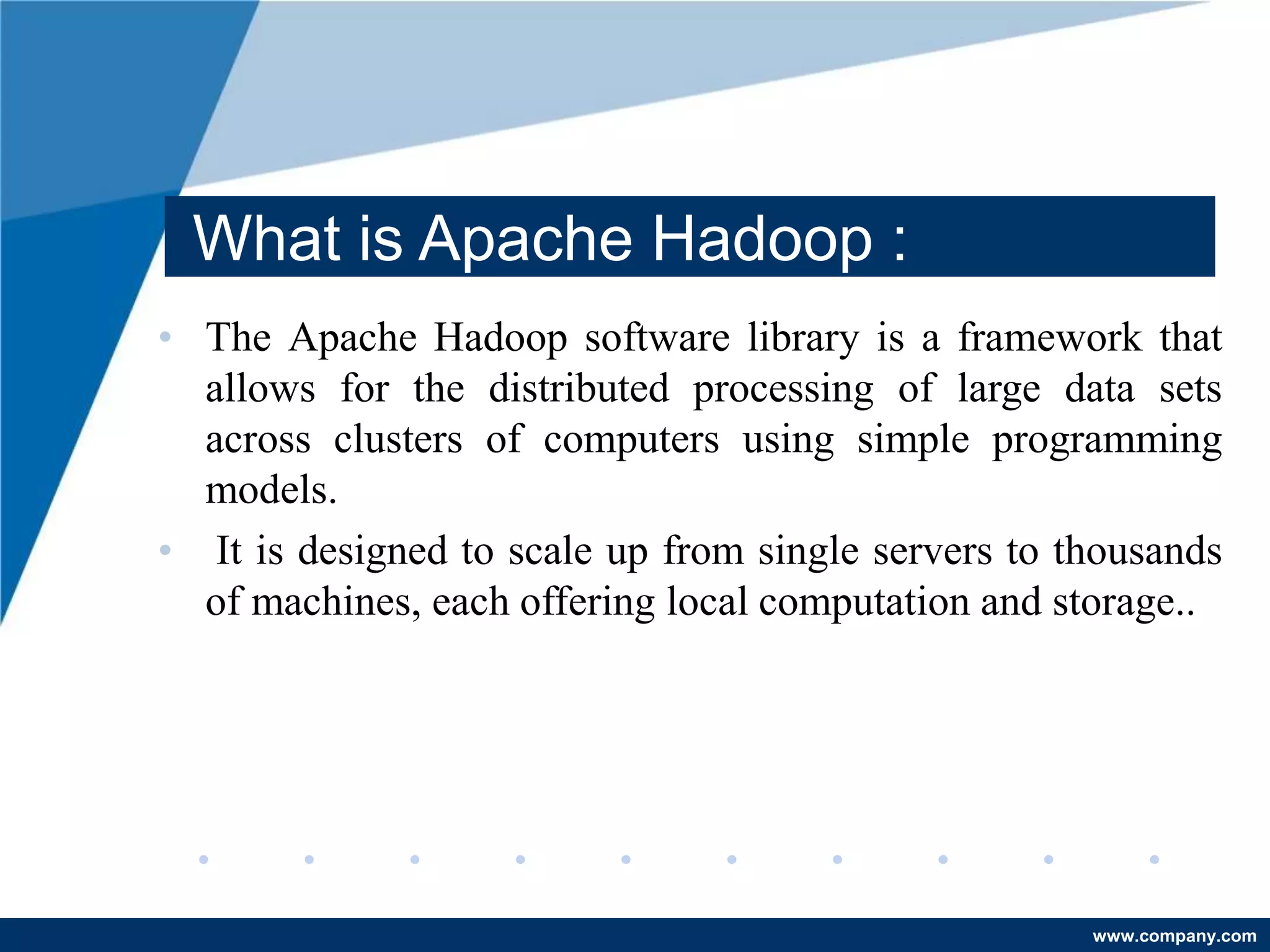 What is Apache Hadoop :

• The Apache Hadoop software library is a framework that allows for the distributed processing of large data sets across clusters of computers using simple programming models.

• It is designed to scale up from single servers to thousands of machines, each offering local computation and storage..

www.company.com